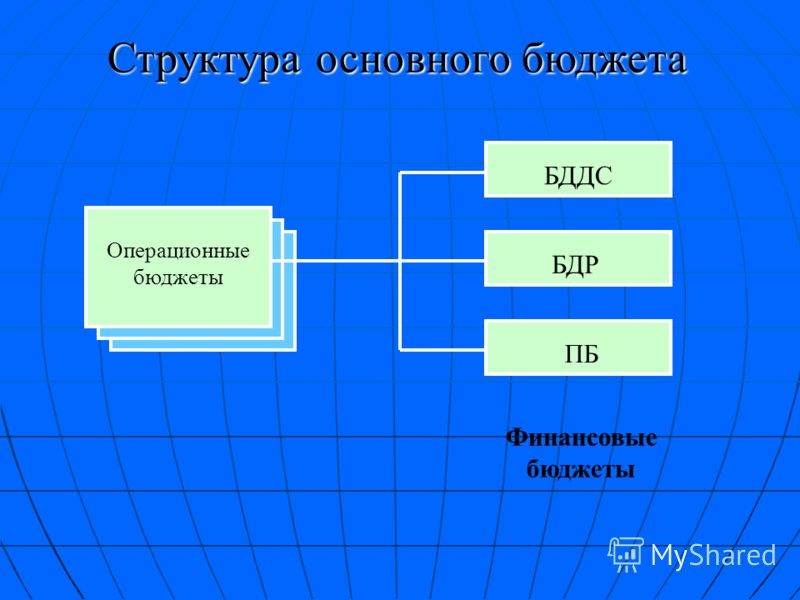 Структура основного бюджета

Операционные бюджеты

БДДС

БДР

ПБ

Финансовые бюджеты

MyShared